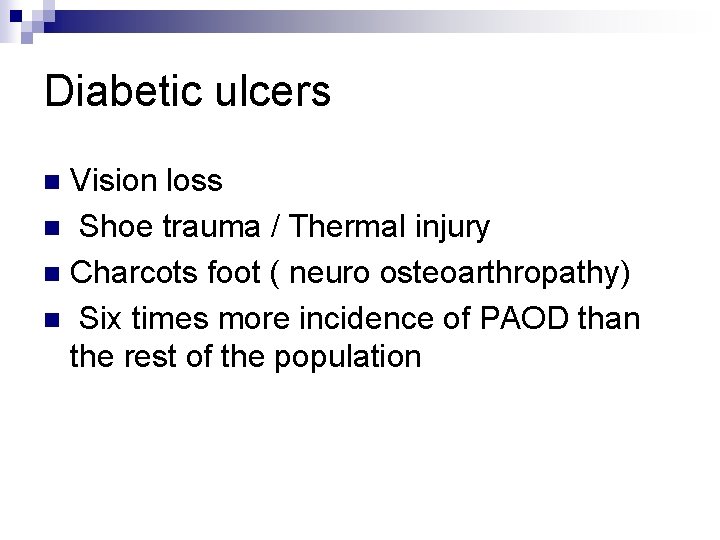 Diabetic ulcers

- Vision loss
- Shoe trauma / Thermal injury
- Charcots foot ( neuro osteoarthropathy)
- Six times more incidence of PAOD than the rest of the population